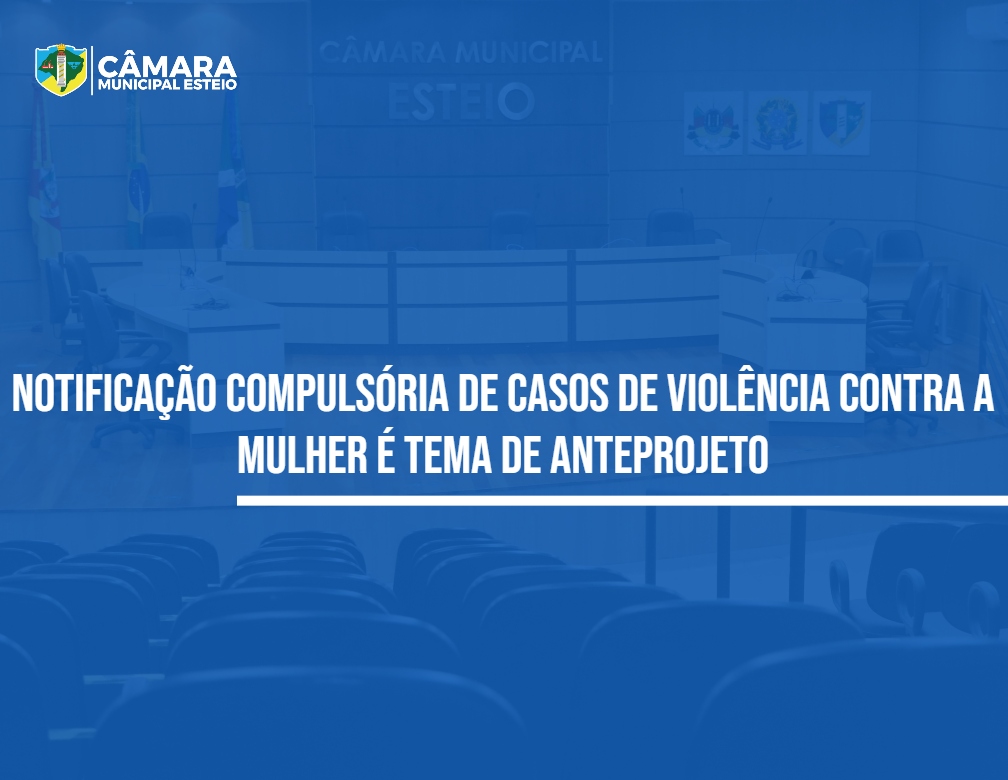 CÂMARA
MUNICIPAL ESTEIO

CÂMARA MUNICIPAL
ESTEIO

NOTIFICAÇÃO COMPULSÓRIA DE CASOS DE VIOLÊNCIA CONTRA A MULHER É TEMA DE ANTEPROJETO